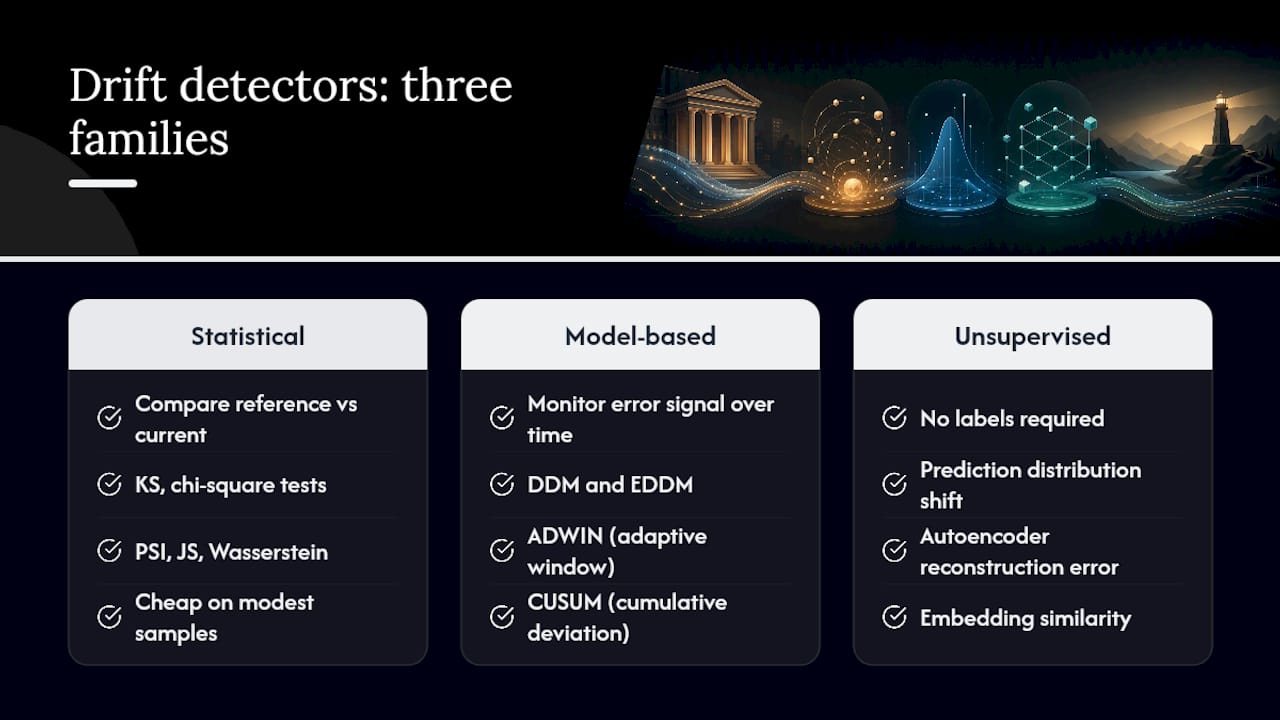 Drift detectors: three families

Statistical

Compare reference vs current

KS, chi-square tests

PSI, JS, Wasserstein

Cheap on modest samples

Model-based

Monitor error signal over time

DDM and EDDM

ADWIN (adaptive window)

CUSUM (cumulative deviation)

Unsupervised

No labels required

Prediction distribution shift

Autoencoder reconstruction error

Embedding similarity